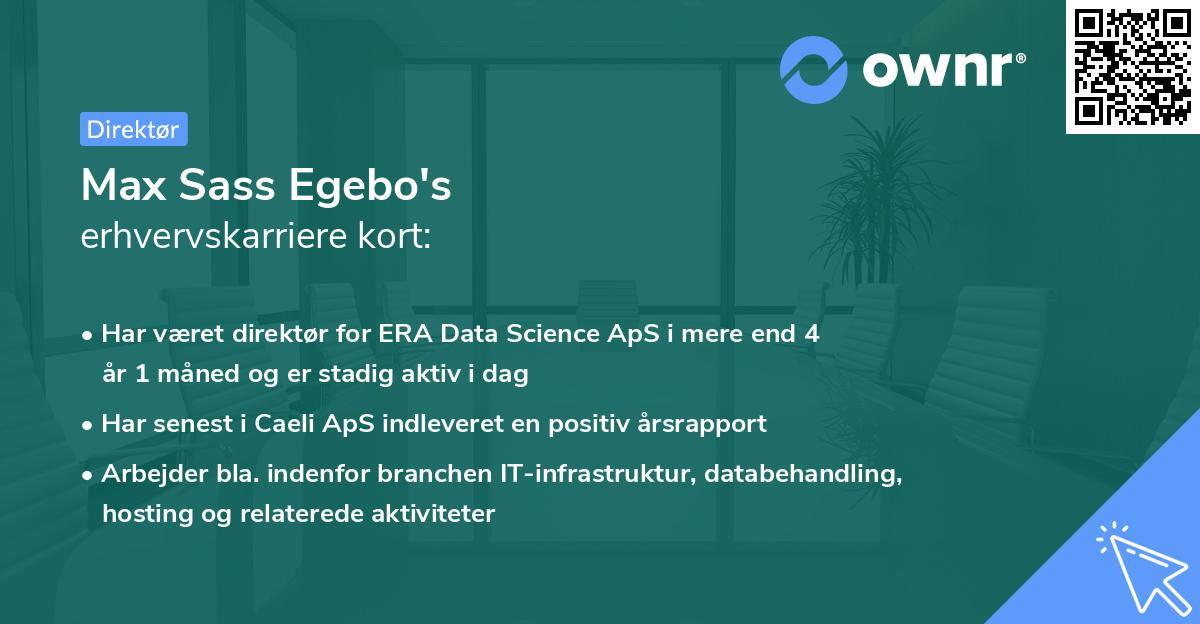 ownr®

Direktør

Max Sass Egebo's
erhvervskarriere kort:

• Har været direktør for ERA Data Science ApS i mere end 4 år 1 måned og er stadig aktiv i dag

• Har senest i Caeli ApS indleveret en positiv årsrapport

• Arbejder bla. indenfor branchen IT-infrastruktur, databehandling, hosting og relaterede aktiviteter